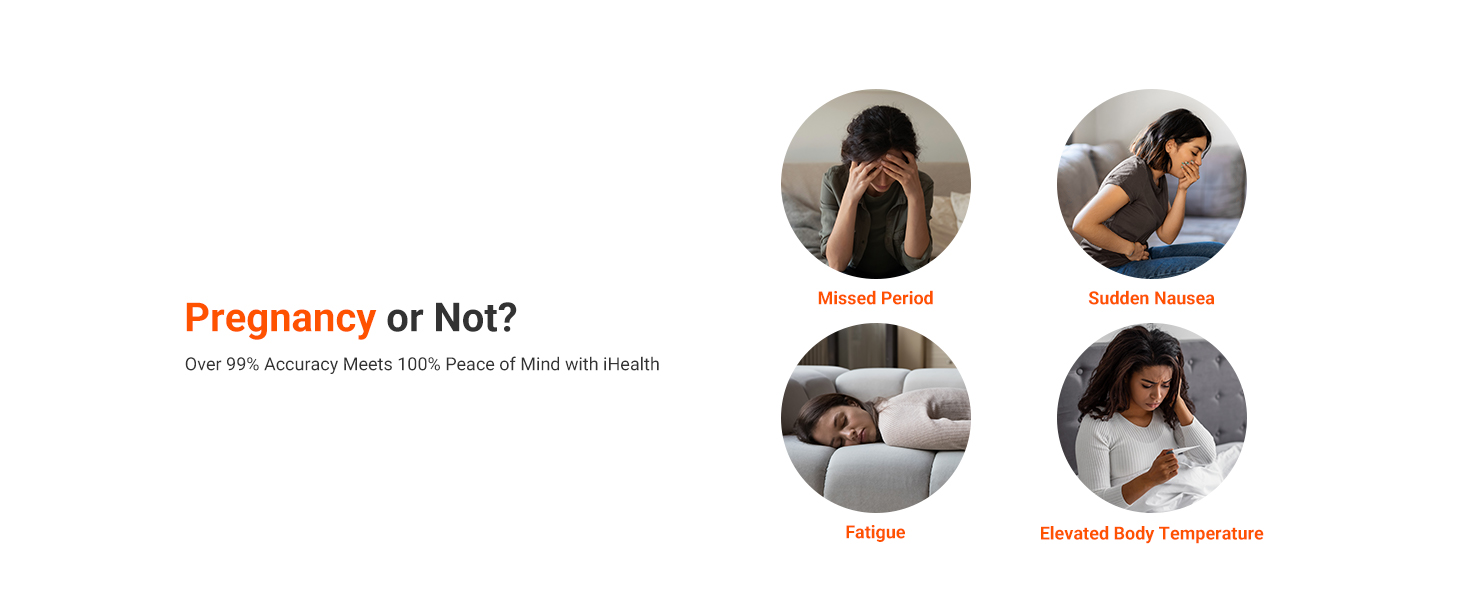 Pregnancy or Not?

Over 99% Accuracy Meets 100% Peace of Mind with iHealth

Missed Period

Sudden Nausea

Fatigue

Elevated Body Temperature